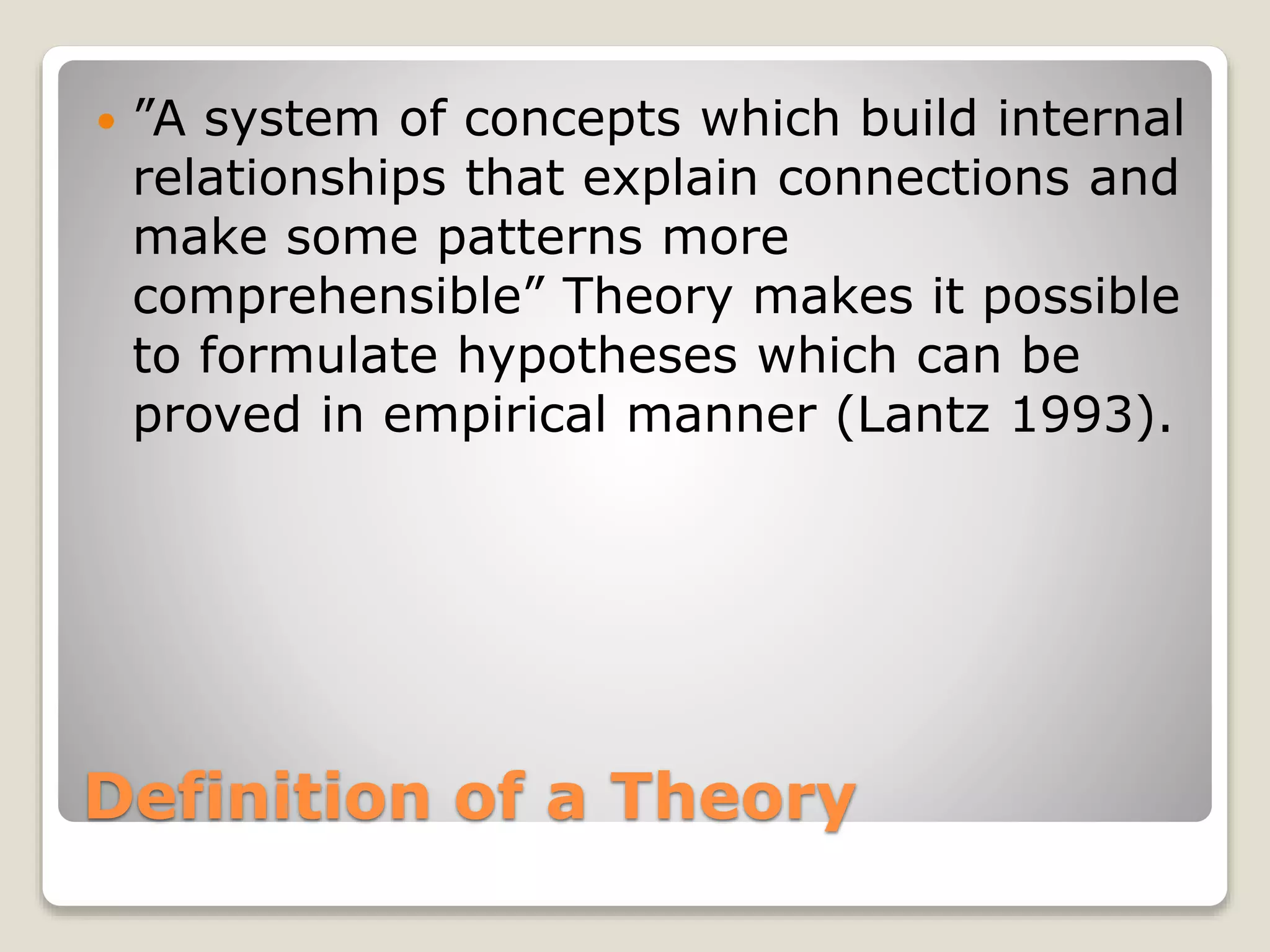 • ”A system of concepts which build internal relationships that explain connections and make some patterns more comprehensible” Theory makes it possible to formulate hypotheses which can be proved in empirical manner (Lantz 1993).

Definition of a Theory